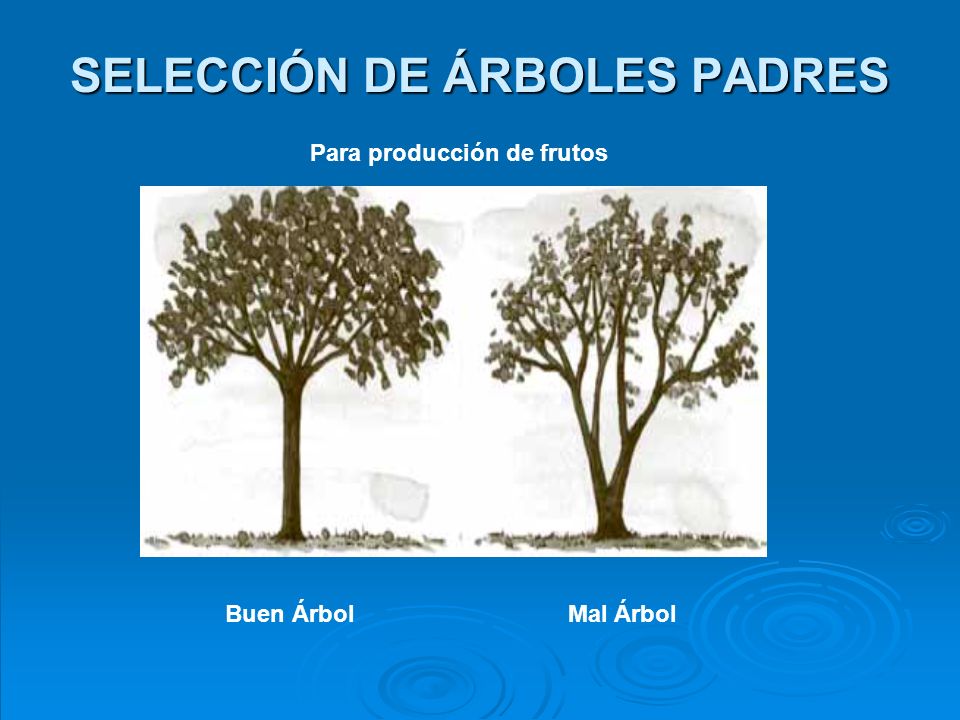 SELECCIÓN DE ÁRBOLES PADRES

Para producción de frutos

Buen Árbol

Mal Árbol